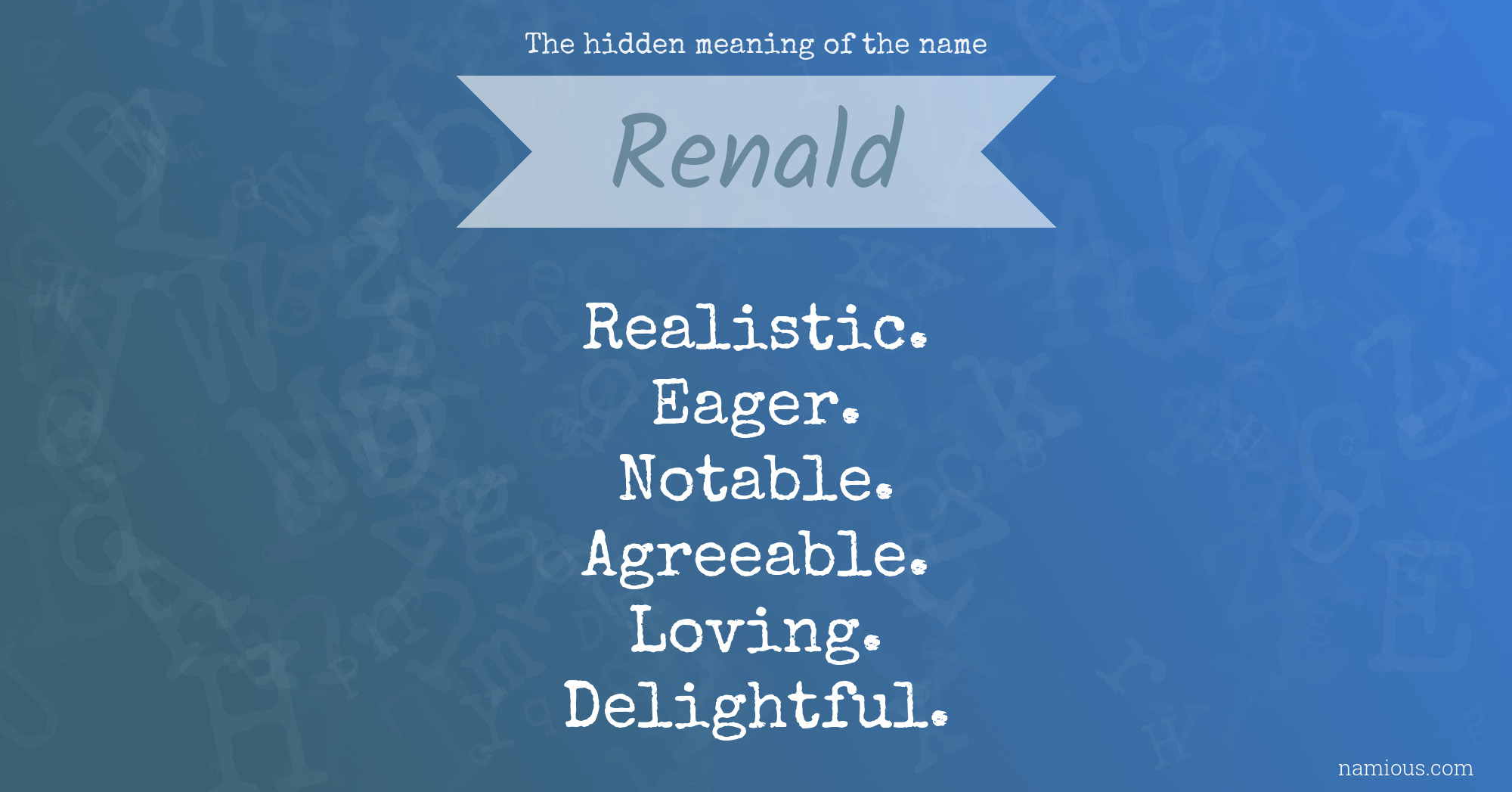 The hidden meaning of the name

Renald

Realistic.
Eager.
Notable.
Agreeable.
Loving.
Delightful.

namious.com